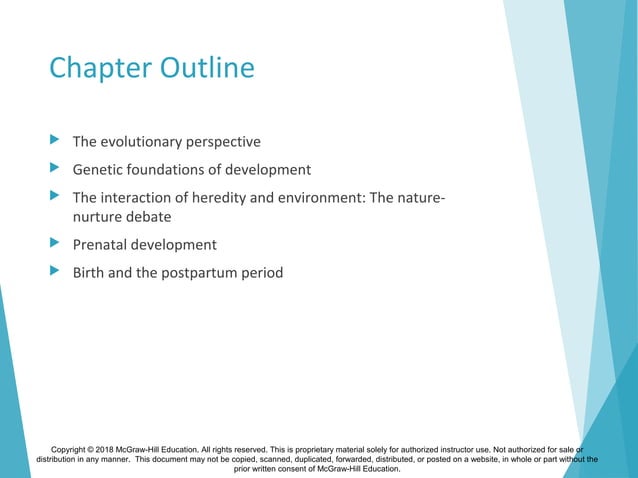 Chapter Outline

The evolutionary perspective

Genetic foundations of development

The interaction of heredity and environment: The nature-nurture debate

Prenatal development

Birth and the postpartum period

Copyright © 2018 McGraw-Hill Education. All rights reserved. This is proprietary material solely for authorized instructor use. Not authorized for sale or distribution in any manner. This document may not be copied, scanned, duplicated, forwarded, distributed, or posted on a website, in whole or part without the prior written consent of McGraw-Hill Education.